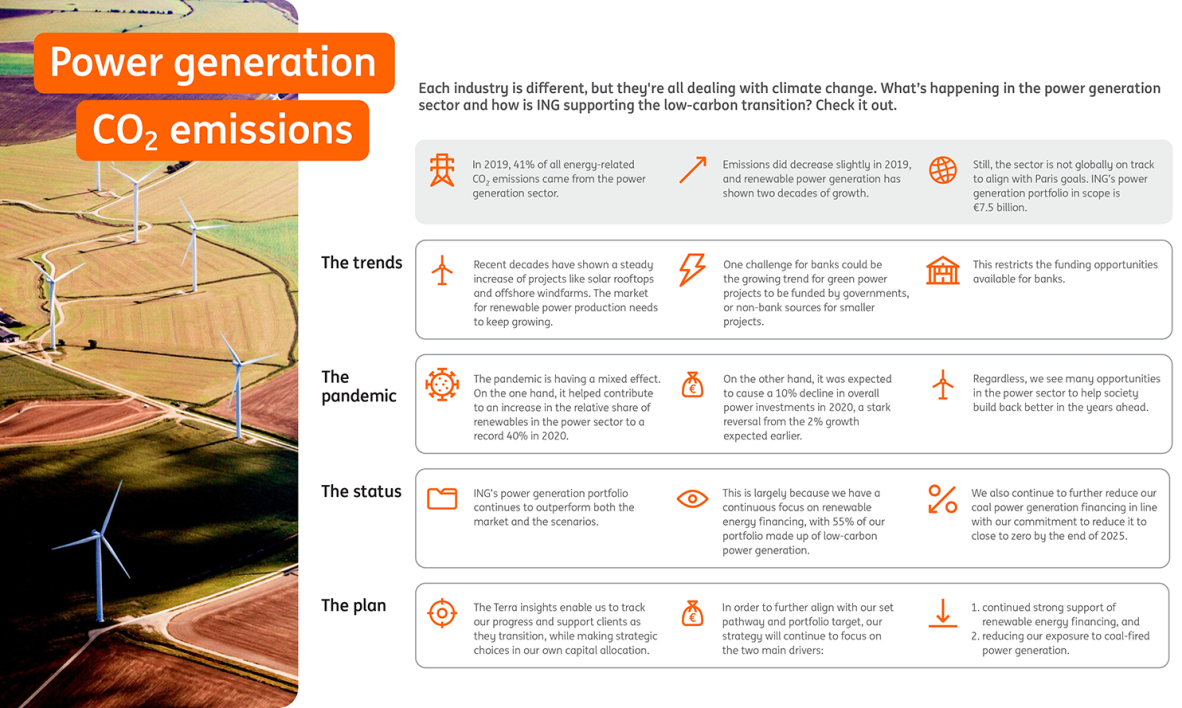 Power generation

$CO_2$ emissions

Each industry is different, but they're all dealing with climate change. What's happening in the power generation sector and how is ING supporting the low-carbon transition? Check it out.

In 2019, 41% of all energy-related $CO_2$ emissions came from the power generation sector.

Emissions did decrease slightly in 2019, and renewable power generation has shown two decades of growth.

Still, the sector is not globally on track to align with Paris goals. ING's power generation portfolio in scope is €7.5 billion.

The trends

Recent decades have shown a steady increase of projects like solar rooftops and offshore windfarms. The market for renewable power production needs to keep growing.

One challenge for banks could be the growing trend for green power projects to be funded by governments, or non-bank sources for smaller projects.

This restricts the funding opportunities available for banks.

The pandemic

The pandemic is having a mixed effect. On the one hand, it helped contribute to an increase in the relative share of renewables in the power sector to a record 40% in 2020.

On the other hand, it was expected to cause a 10% decline in overall power investments in 2020, a stark reversal from the 2% growth expected earlier.

Regardless, we see many opportunities in the power sector to help society build back better in the years ahead.

The status

ING's power generation portfolio continues to outperform both the market and the scenarios.

This is largely because we have a continuous focus on renewable energy financing, with 55% of our portfolio made up of low-carbon power generation.

We also continue to further reduce our coal power generation financing in line with our commitment to reduce it to close to zero by the end of 2025.

The plan

The Terra insights enable us to track our progress and support clients as they transition, while making strategic choices in our own capital allocation.

In order to further align with our set pathway and portfolio target, our strategy will continue to focus on the two main drivers:

1. continued strong support of renewable energy financing, and
2. reducing our exposure to coal-fired power generation.